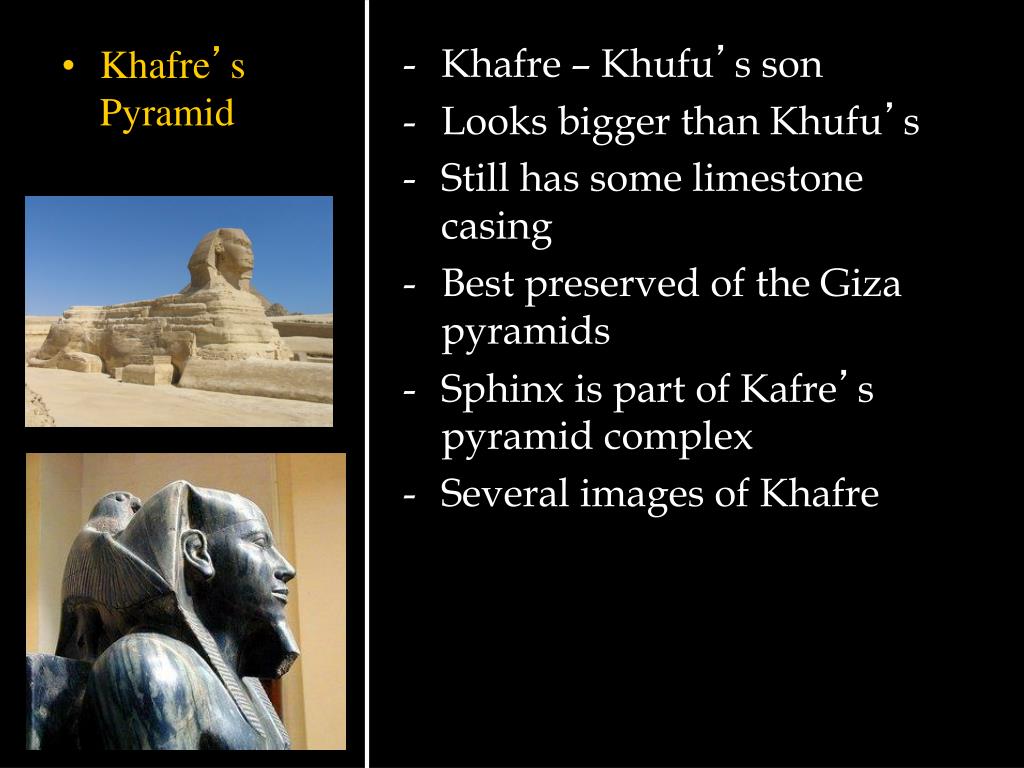 • Khafre’s Pyramid

- Khafre – Khufu’s son
- Looks bigger than Khufu’s
- Still has some limestone casing
- Best preserved of the Giza pyramids
- Sphinx is part of Kafre’s pyramid complex
- Several images of Khafre